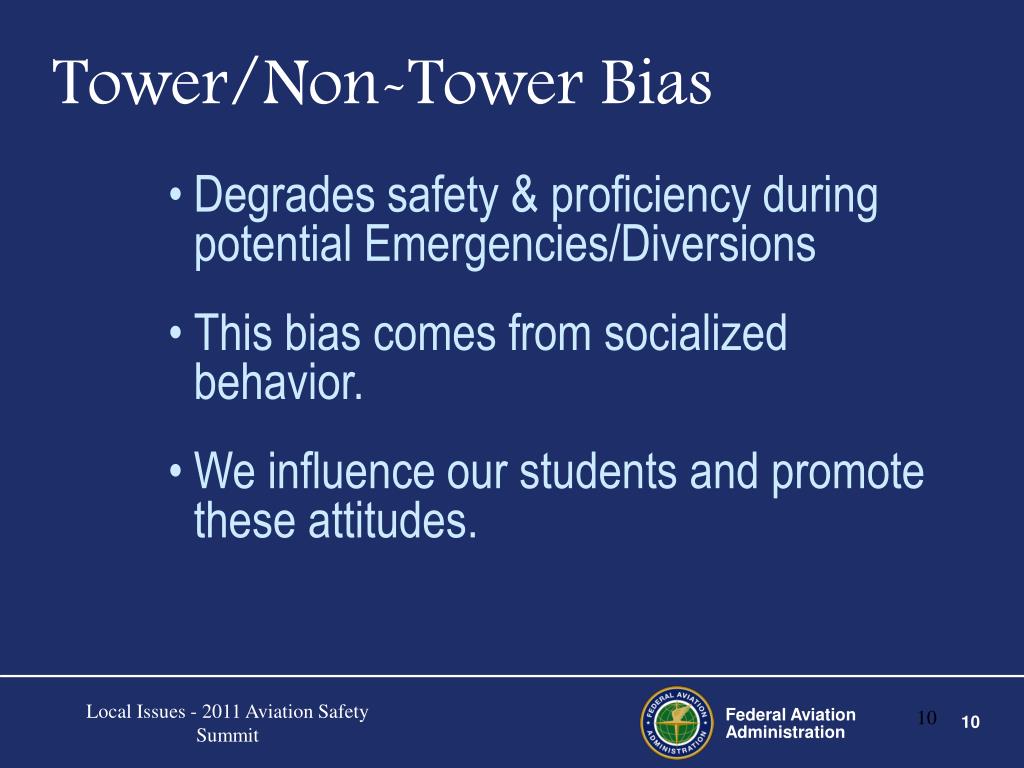 Tower/Non-Tower Bias

• Degrades safety & proficiency during potential Emergencies/Diversions

• This bias comes from socialized behavior.

• We influence our students and promote these attitudes.

Local Issues - 2011 Aviation Safety Summit

FEDERAL AVIATION ADMINISTRATION

Federal Aviation Administration

10

10